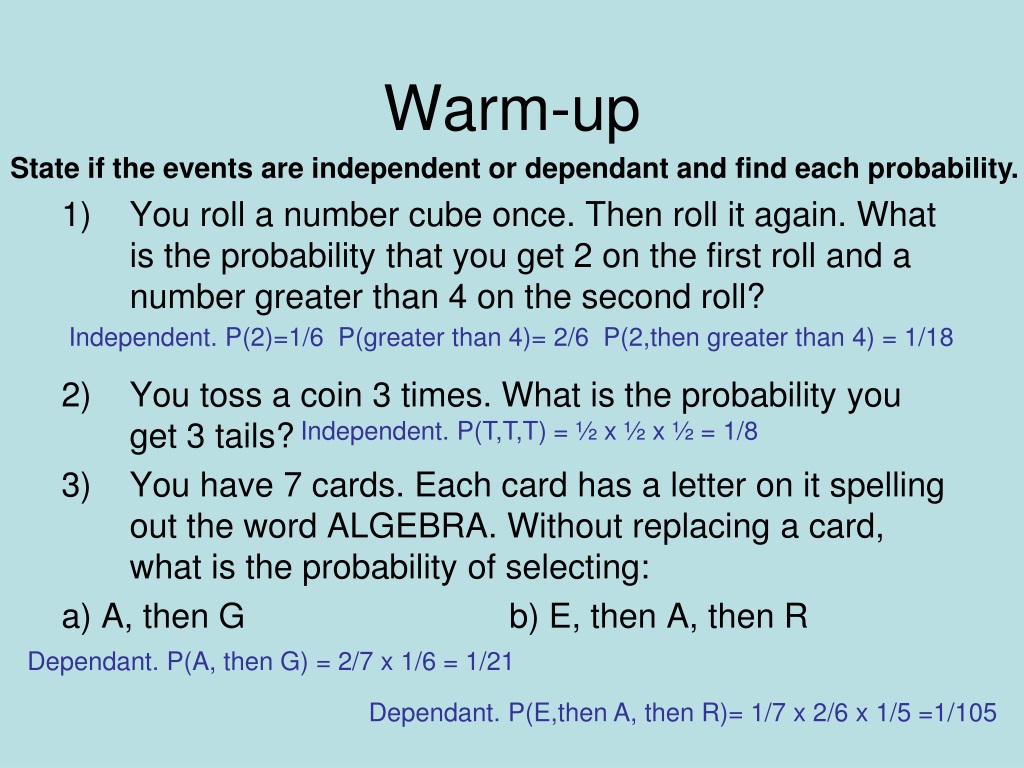 Warm-up

State if the events are independent or dependant and find each probability.

1) You roll a number cube once. Then roll it again. What is the probability that you get 2 on the first roll and a number greater than 4 on the second roll?

Independent. P(2)=1/6 P(greater than 4)= 2/6 P(2,then greater than 4) = 1/18

2) You toss a coin 3 times. What is the probability you get 3 tails? Independent. P(T,T,T) = ½ x ½ x ½ = 1/8

3) You have 7 cards. Each card has a letter on it spelling out the word ALGEBRA. Without replacing a card, what is the probability of selecting:

a) A, then G

b) E, then A, then R

Dependant. P(A, then G) = 2/7 x 1/6 = 1/21

Dependant. P(E,then A, then R)= 1/7 x 2/6 x 1/5 =1/105